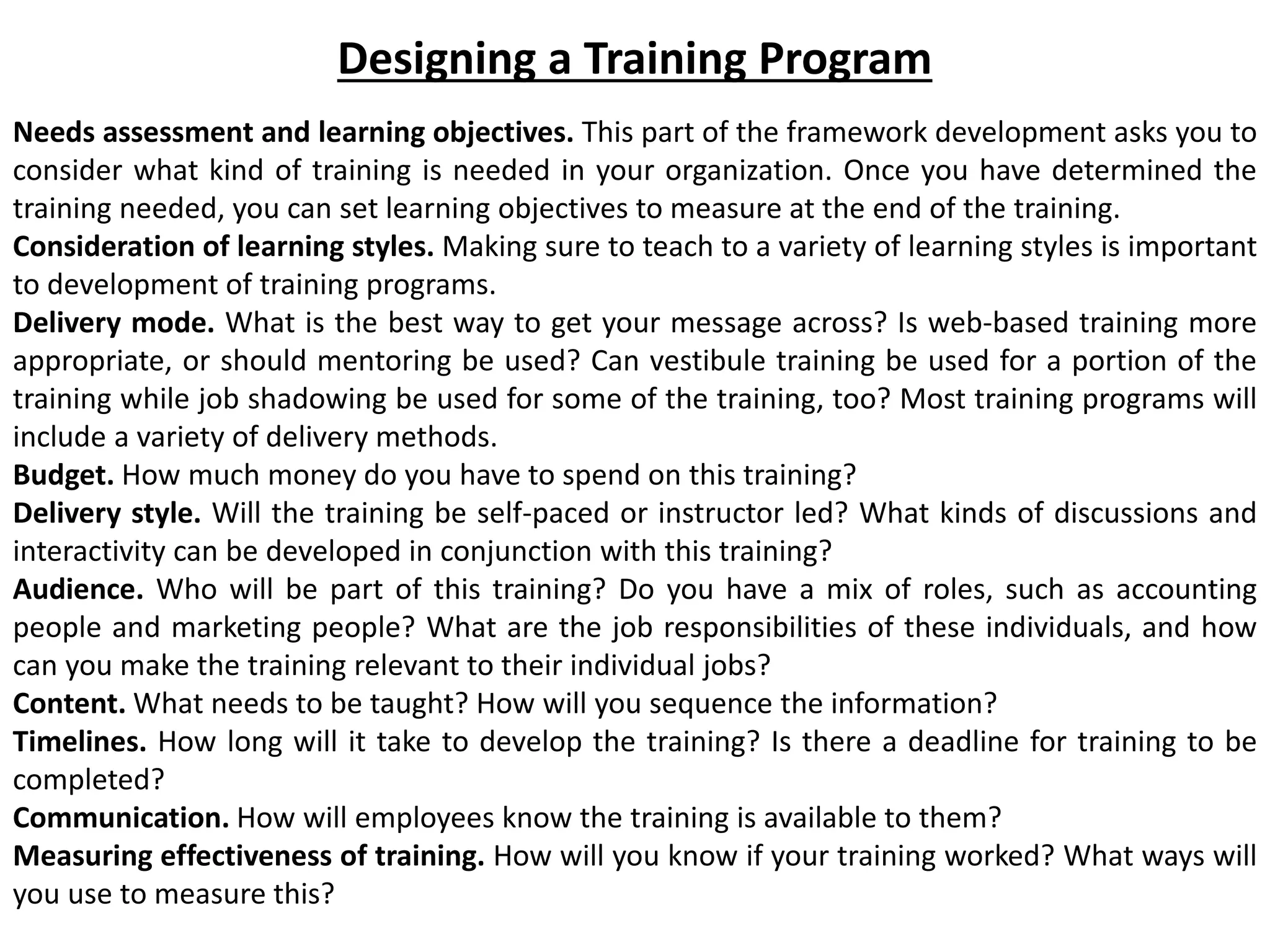 Designing a Training Program

Needs assessment and learning objectives. This part of the framework development asks you to consider what kind of training is needed in your organization. Once you have determined the training needed, you can set learning objectives to measure at the end of the training.

Consideration of learning styles. Making sure to teach to a variety of learning styles is important to development of training programs.

Delivery mode. What is the best way to get your message across? Is web-based training more appropriate, or should mentoring be used? Can vestibule training be used for a portion of the training while job shadowing be used for some of the training, too? Most training programs will include a variety of delivery methods.

Budget. How much money do you have to spend on this training?

Delivery style. Will the training be self-paced or instructor led? What kinds of discussions and interactivity can be developed in conjunction with this training?

Audience. Who will be part of this training? Do you have a mix of roles, such as accounting people and marketing people? What are the job responsibilities of these individuals, and how can you make the training relevant to their individual jobs?

Content. What needs to be taught? How will you sequence the information?

Timelines. How long will it take to develop the training? Is there a deadline for training to be completed?

Communication. How will employees know the training is available to them?

Measuring effectiveness of training. How will you know if your training worked? What ways will you use to measure this?